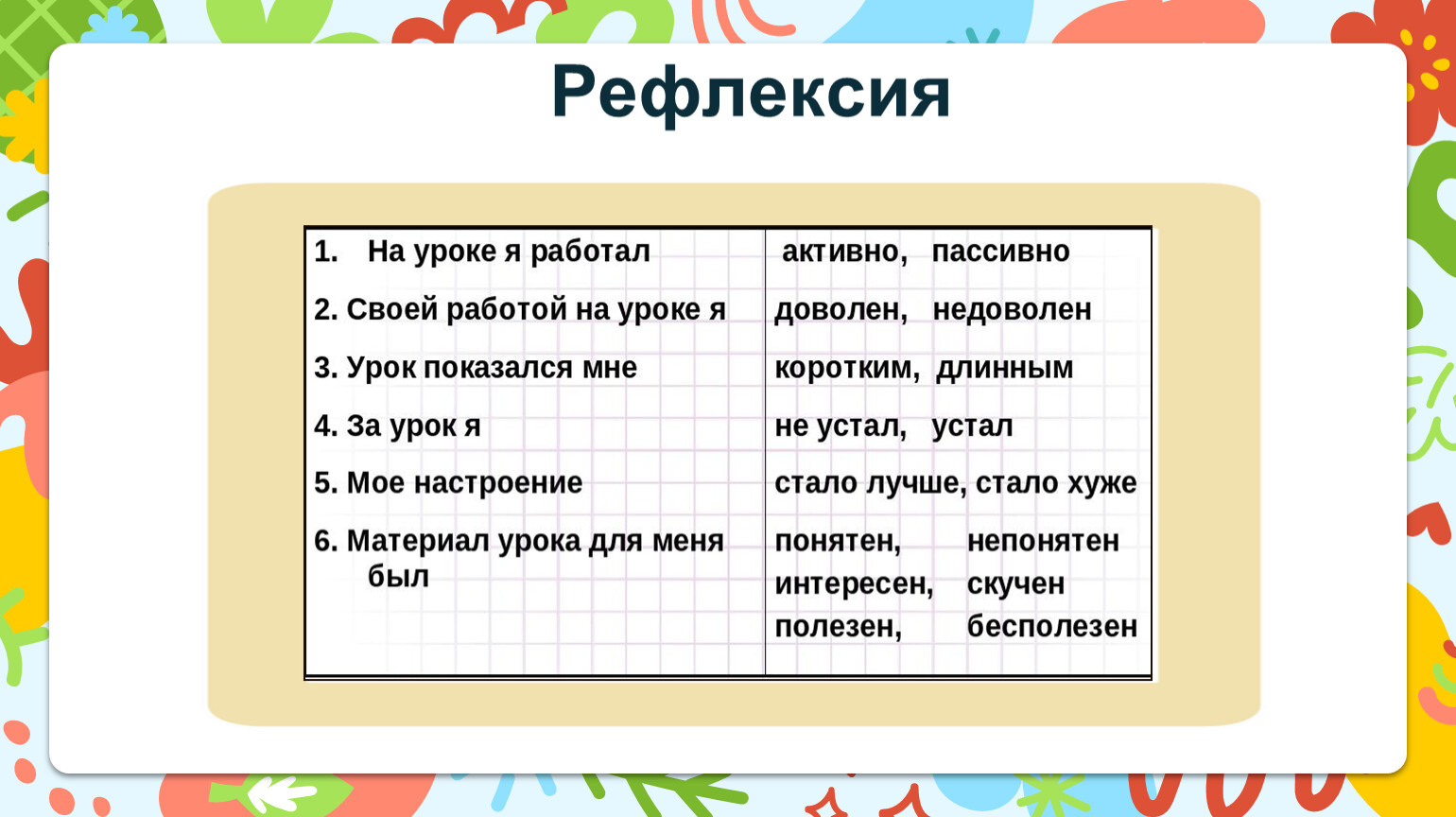 Рефлексия

| | |
|---|---|
| 1. На уроке я работал | активно, пассивно |
| 2. Своей работой на уроке я | доволен, недоволен |
| 3. Урок показался мне | коротким, длинным |
| 4. За урок я | не устал, устал |
| 5. Мое настроение | стало лучше, стало хуже |
| 6. Материал урока для меня был | понятен, непонятен интересен, скучен полезен, бесполезен |